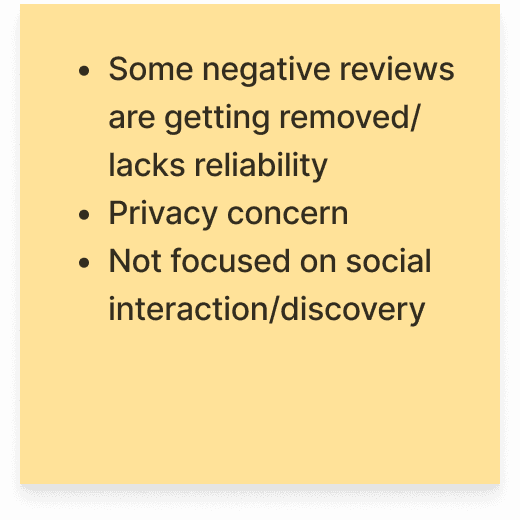 - Some negative reviews are getting removed/ lacks reliability
- Privacy concern
- Not focused on social interaction/discovery